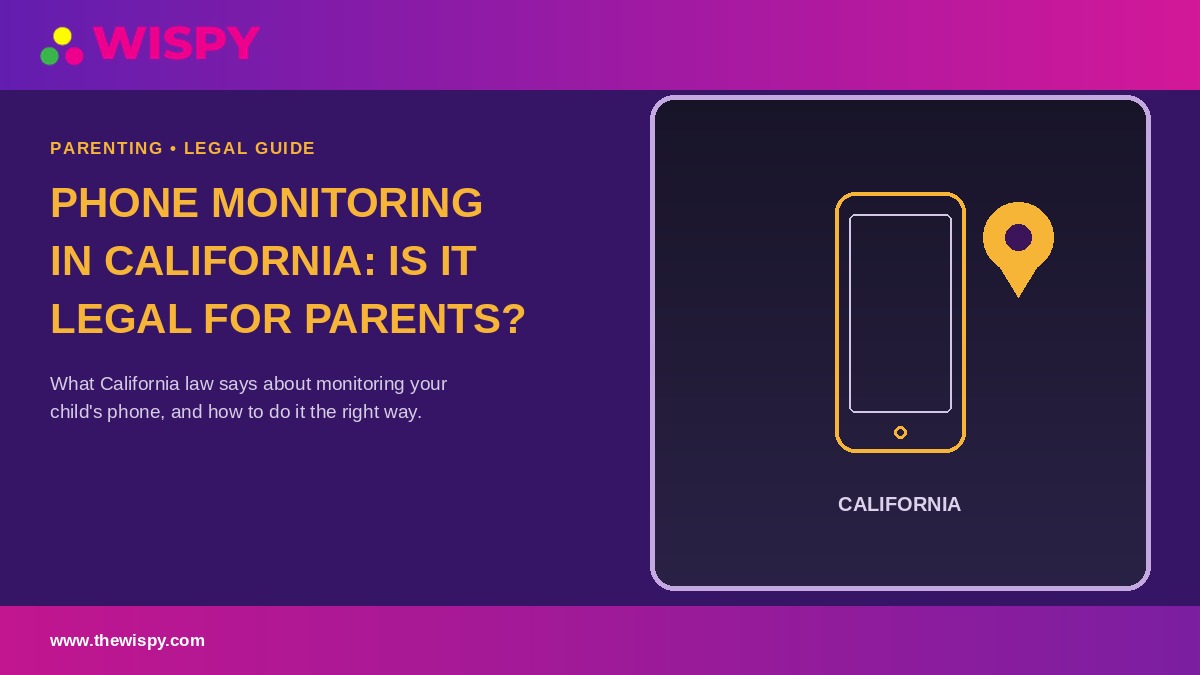 WISPY

PARENTING • LEGAL GUIDE

PHONE MONITORING IN CALIFORNIA: IS IT LEGAL FOR PARENTS?

What California law says about monitoring your child's phone, and how to do it the right way.

CALIFORNIA

www.thewispy.com